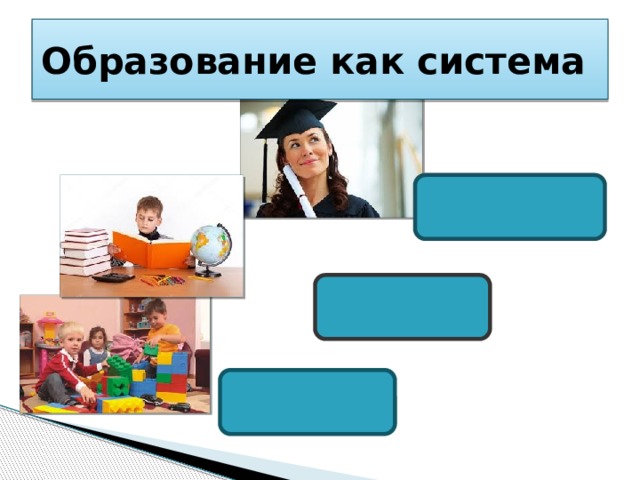 Образование как система